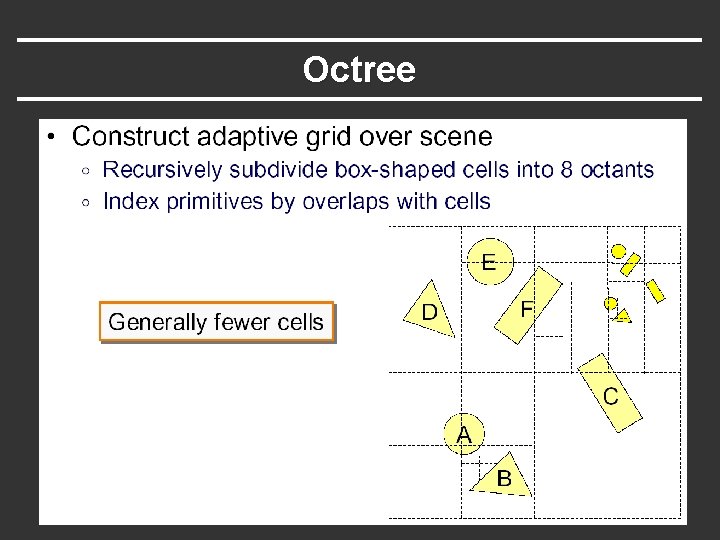 Octree

• Construct adaptive grid over scene
  ○ Recursively subdivide box-shaped cells into 8 octants
  ○ Index primitives by overlaps with cells

Generally fewer cells

E
D
F
C
A
B